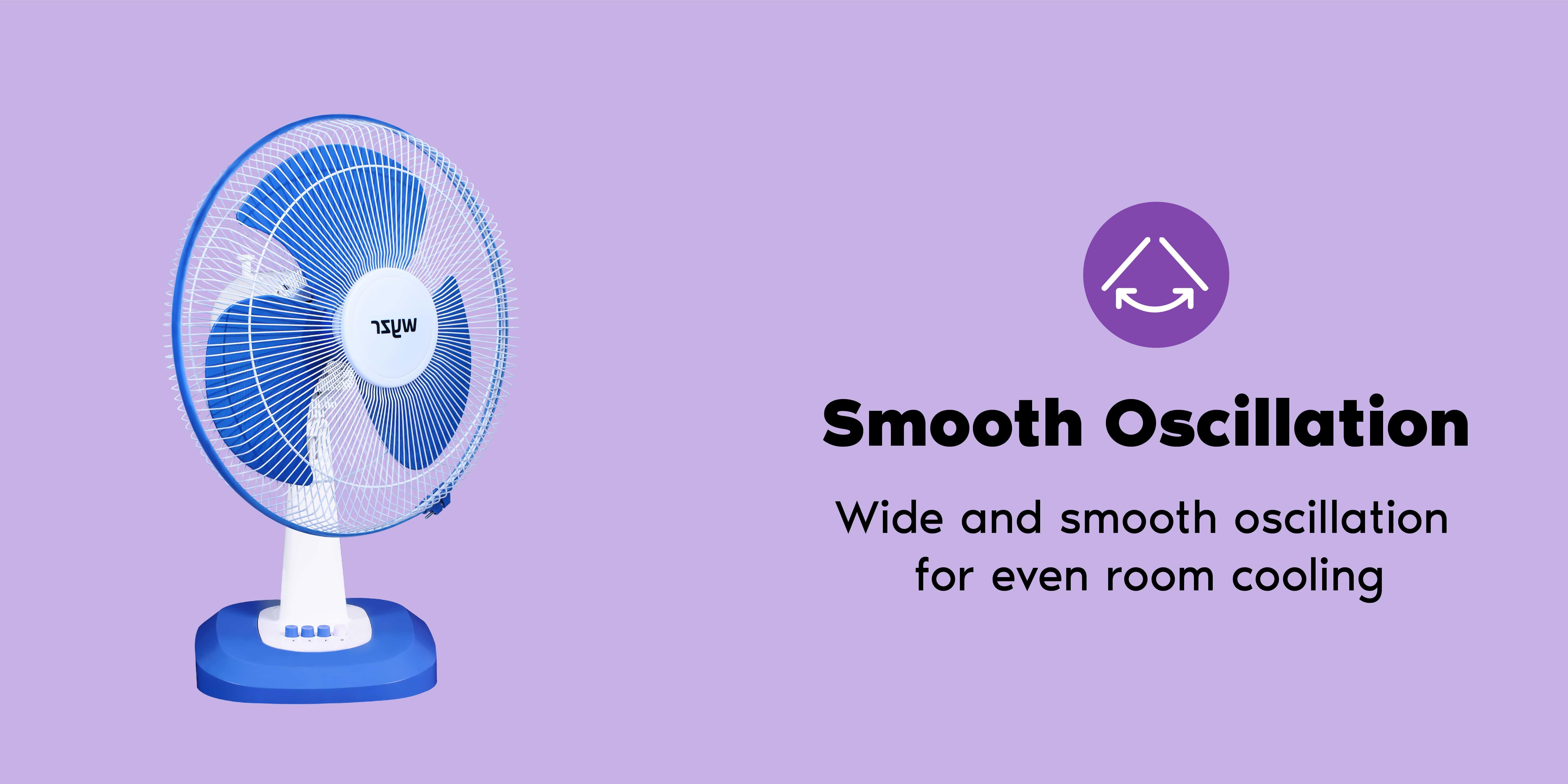 wyzr

Smooth Oscillation

Wide and smooth oscillation for even room cooling